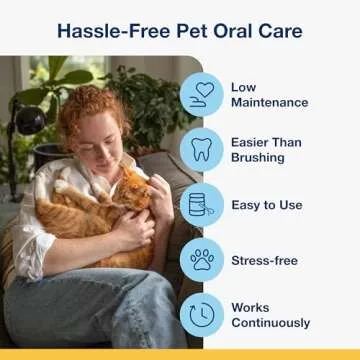 Hassle-Free Pet Oral Care

Low Maintenance

Easier Than Brushing

Easy to Use

Stress-free

Works Continuously